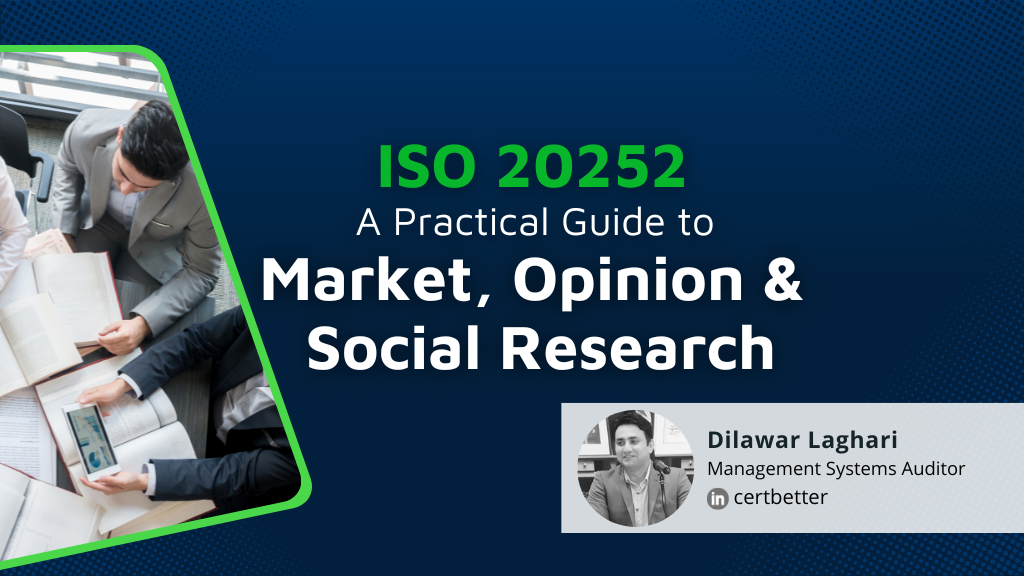 ISO 20252
A Practical Guide to
Market, Opinion & Social Research

Dilawar Laghari
Management Systems Auditor
in certbetter